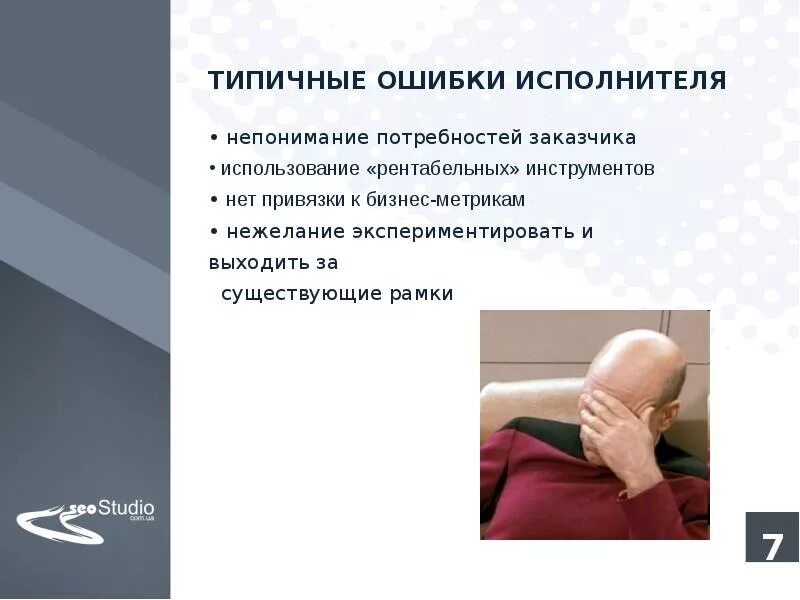 ТИПИЧНЫЕ ОШИБКИ ИСПОЛНИТЕЛЯ

• непонимание потребностей заказчика
• использование «рентабельных» инструментов
• нет привязки к бизнес-метрикам
• нежелание экспериментировать и выходить за существующие рамки

seoStudio
com.ua

7